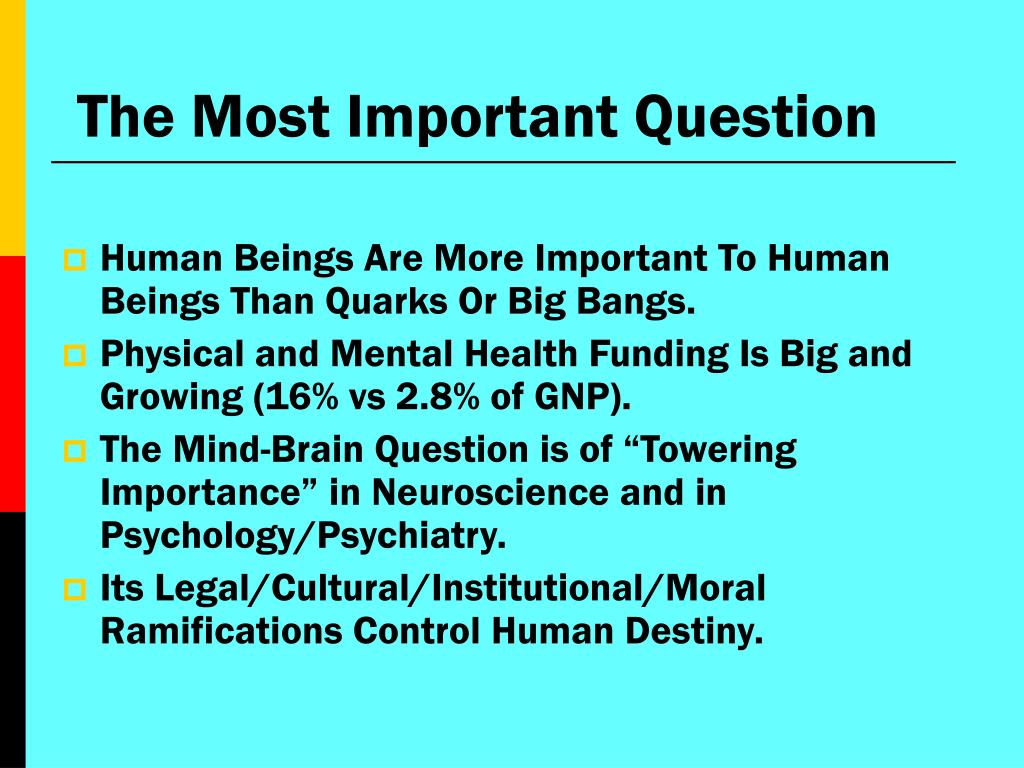 The Most Important Question

Human Beings Are More Important To Human Beings Than Quarks Or Big Bangs.

Physical and Mental Health Funding Is Big and Growing (16% vs 2.8% of GNP).

The Mind-Brain Question is of “Towering Importance” in Neuroscience and in Psychology/Psychiatry.

Its Legal/Cultural/Institutional/Moral Ramifications Control Human Destiny.